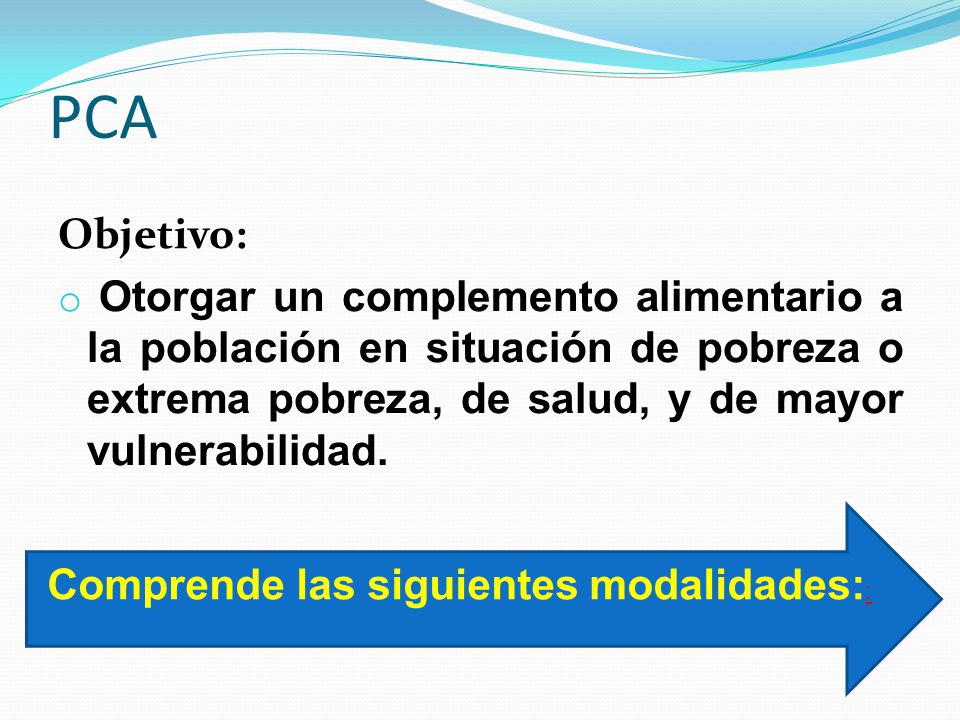 PCA

Objetivo:

o Otorgar un complemento alimentario a la población en situación de pobreza o extrema pobreza, de salud, y de mayor vulnerabilidad.

Comprende las siguientes modalidades::